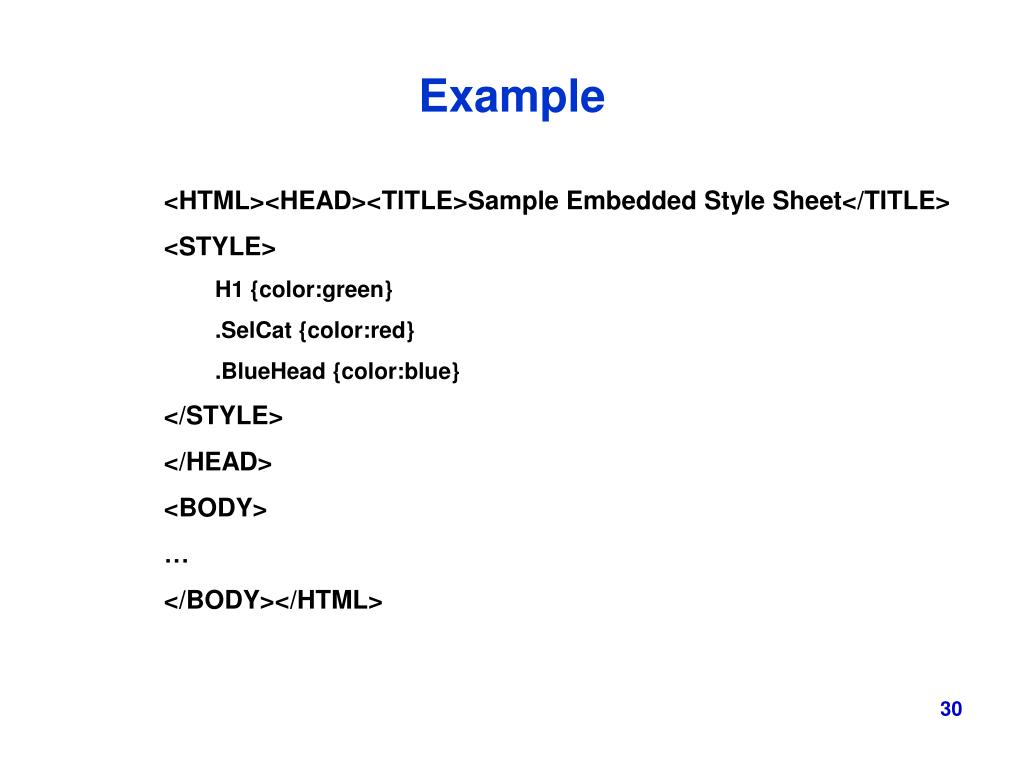 Example

<HTML><HEAD><TITLE>Sample Embedded Style Sheet</TITLE>

<STYLE>

H1 {color:green}

.SelCat {color:red}

.BlueHead {color:blue}

</STYLE>

</HEAD>

<BODY>

…

</BODY></HTML>

30